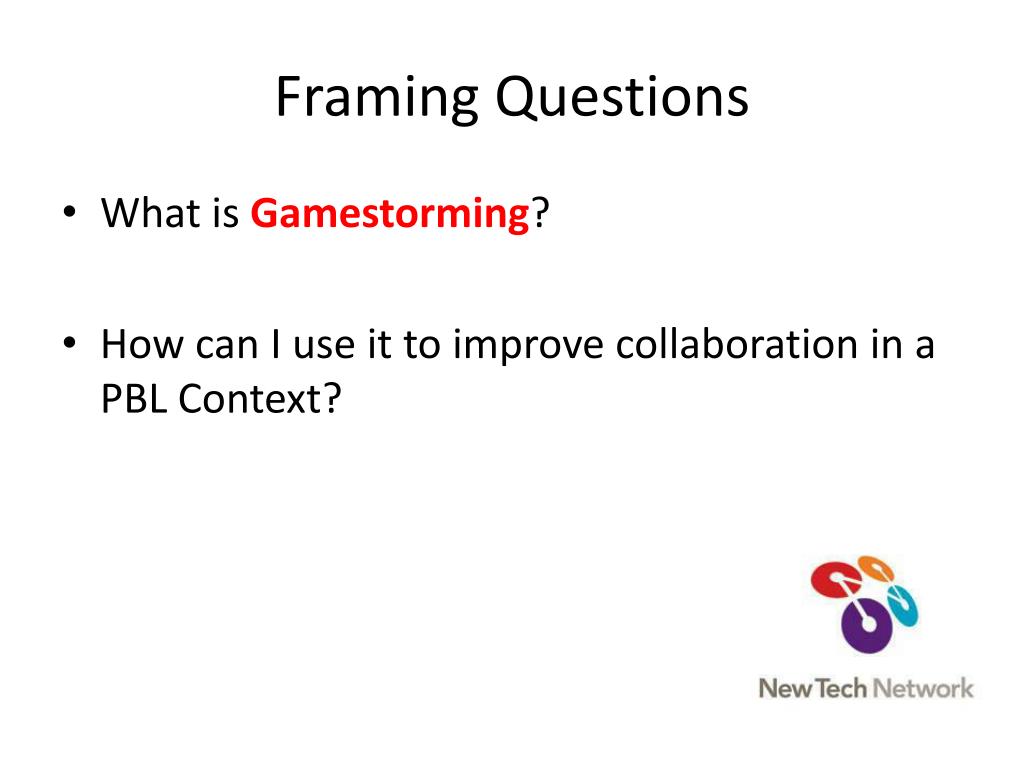 Framing Questions

• What is Gamestorming?

• How can I use it to improve collaboration in a PBL Context?

New Tech Network